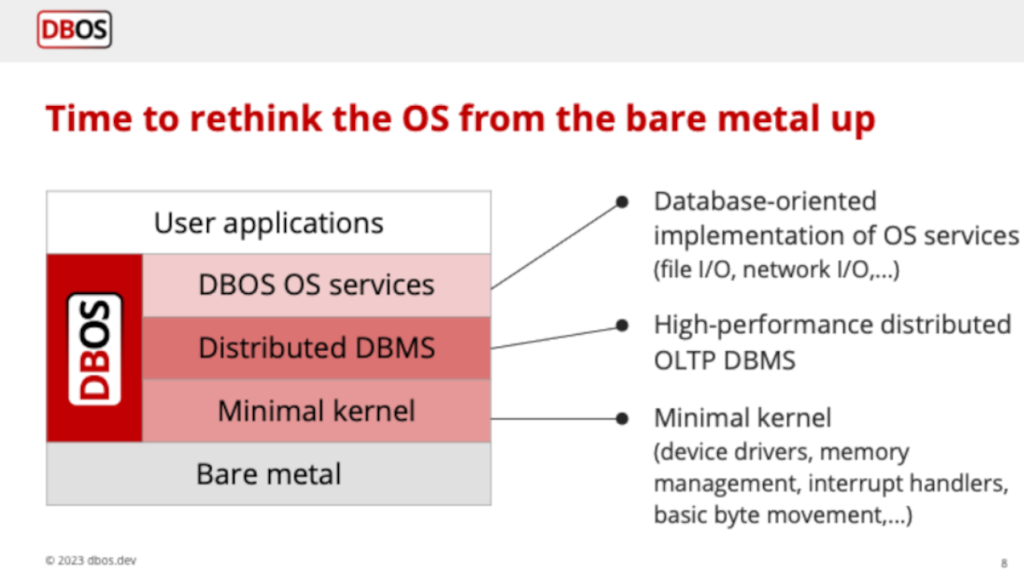 DBOS

Time to rethink the OS from the bare metal up

User applications

DBOS

DBOS OS services

Distributed DBMS

Minimal kernel

Bare metal

Database-oriented implementation of OS services (file I/O, network I/O,...)

High-performance distributed OLTP DBMS

Minimal kernel (device drivers, memory management, interrupt handlers, basic byte movement,...)

© 2023 dbos.dev

8